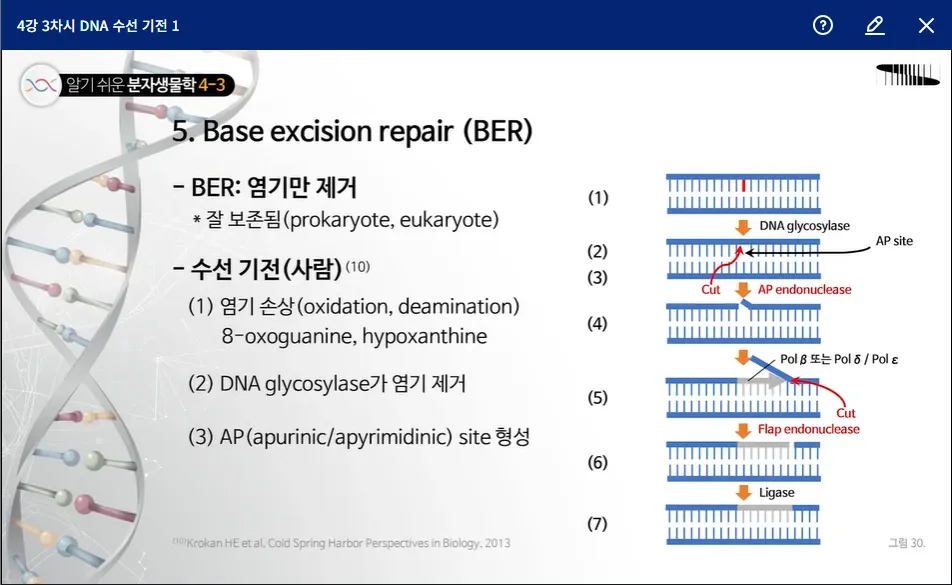 4강 3차시 DNA 수선 기전 1

알기 쉬운 분자생물학 4-3

5. Base excision repair (BER)

- BER: 염기만 제거

* 잘 보존됨(prokaryote, eukaryote)

- 수선 기전(사람) $^{(10)}$

(1) 염기 손상(oxidation, deamination) 8-oxoguanine, hypoxanthine

(2) DNA glycosylase가 염기 제거

(3) AP(apurinic/apyrimidinic) site 형성

(1)

DNA glycosylase

(2)

AP site

(3)

Cut

AP endonuclease

(4)

Pol $\beta$ 또는 Pol $\delta$ / Pol $\varepsilon$

(5)

Cut

Flap endonuclease

(6)

Ligase

(7)

$^{(10)}$Krokan HE et al. Cold Spring Harbor Perspectives in Biology, 2013

그림 30.